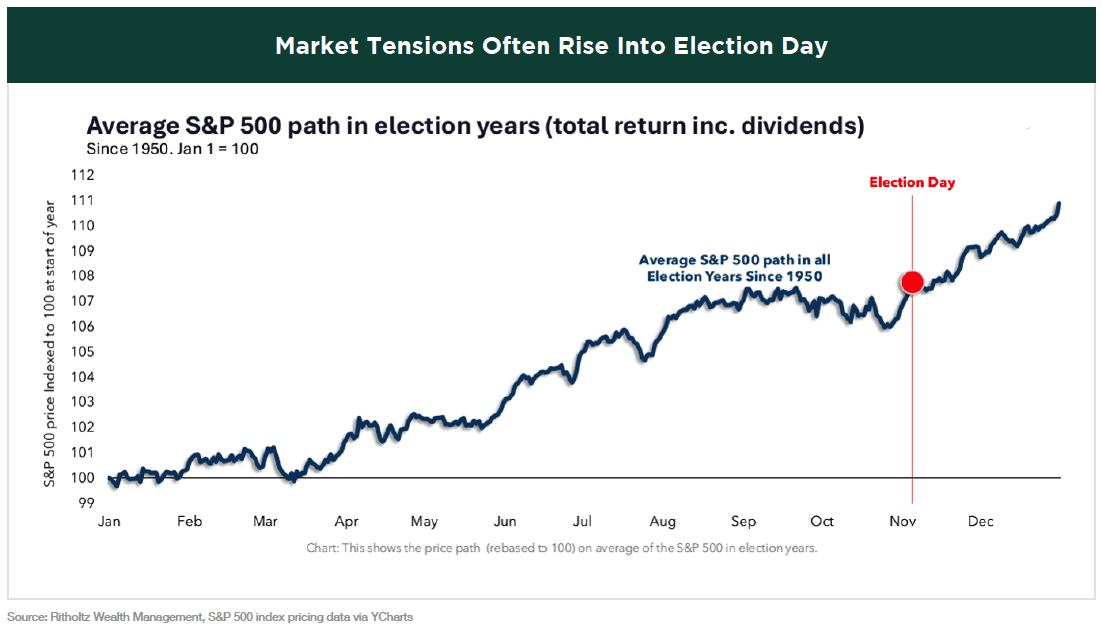 Market Tensions Often Rise Into Election Day

Average S&P 500 path in election years (total return inc. dividends)
Since 1950. Jan 1 = 100

S&P 500 price Indexed to 100 at start of year

112
111
110
109
108
107
106
105
104
103
102
101
100
99

Election Day

Average S&P 500 path in all Election Years Since 1950

Jan Feb Mar Apr May Jun Jul Aug Sep Oct Nov Dec

Chart: This shows the price path (rebased to 100) on average of the S&P 500 in election years.

Source: Ritholtz Wealth Management, S&P 500 index pricing data via YCharts